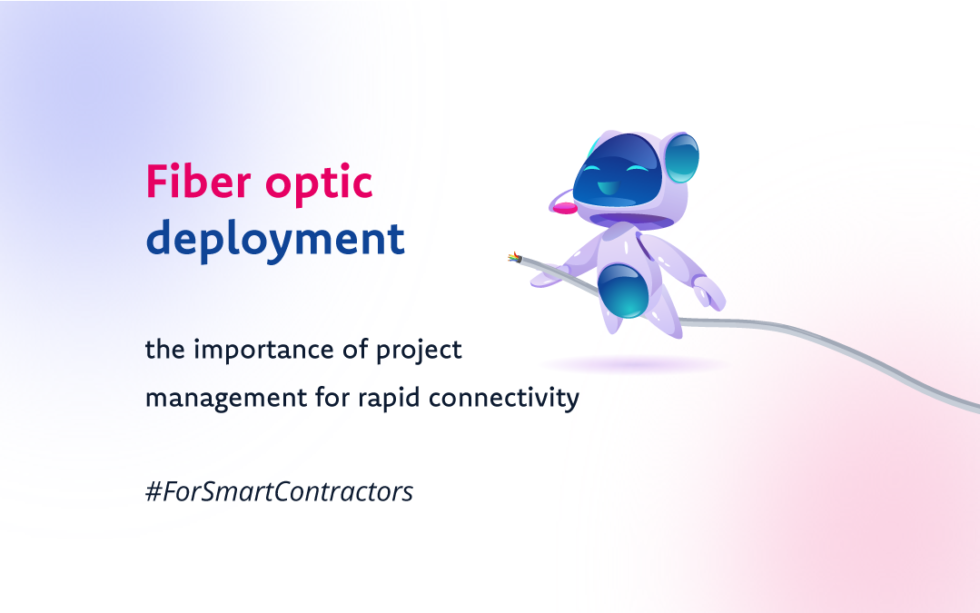 Fiber optic deployment

the importance of project management for rapid connectivity

#ForSmartContractors